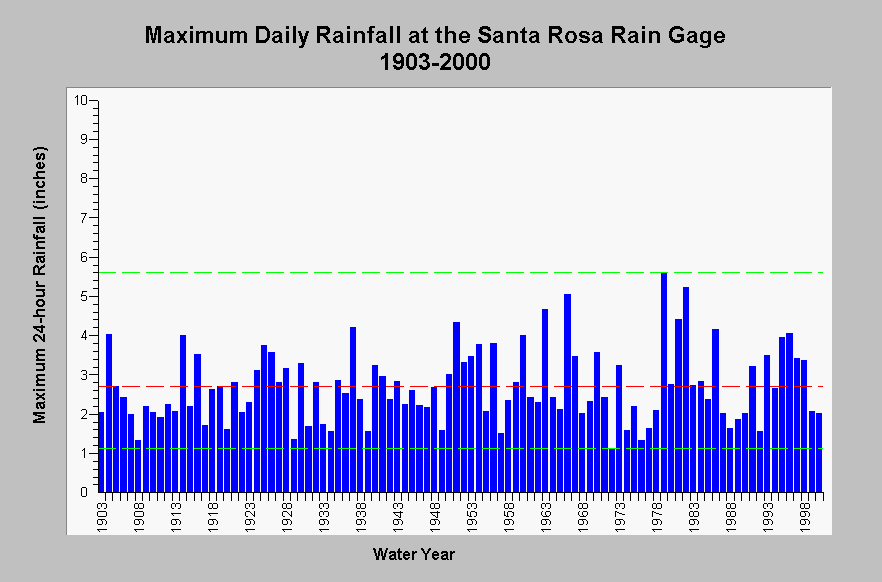 Maximum Daily Rainfall at the Santa Rosa Rain Gage
1903-2000

Maximum 24-hour Rainfall (inches)

10
9
8
7
6
5
4
3
2
1
0

1903
1908
1913
1918
1923
1928
1933
1938
1943
1948
1953
1958
1963
1968
1973
1978
1983
1988
1993
1998

Water Year